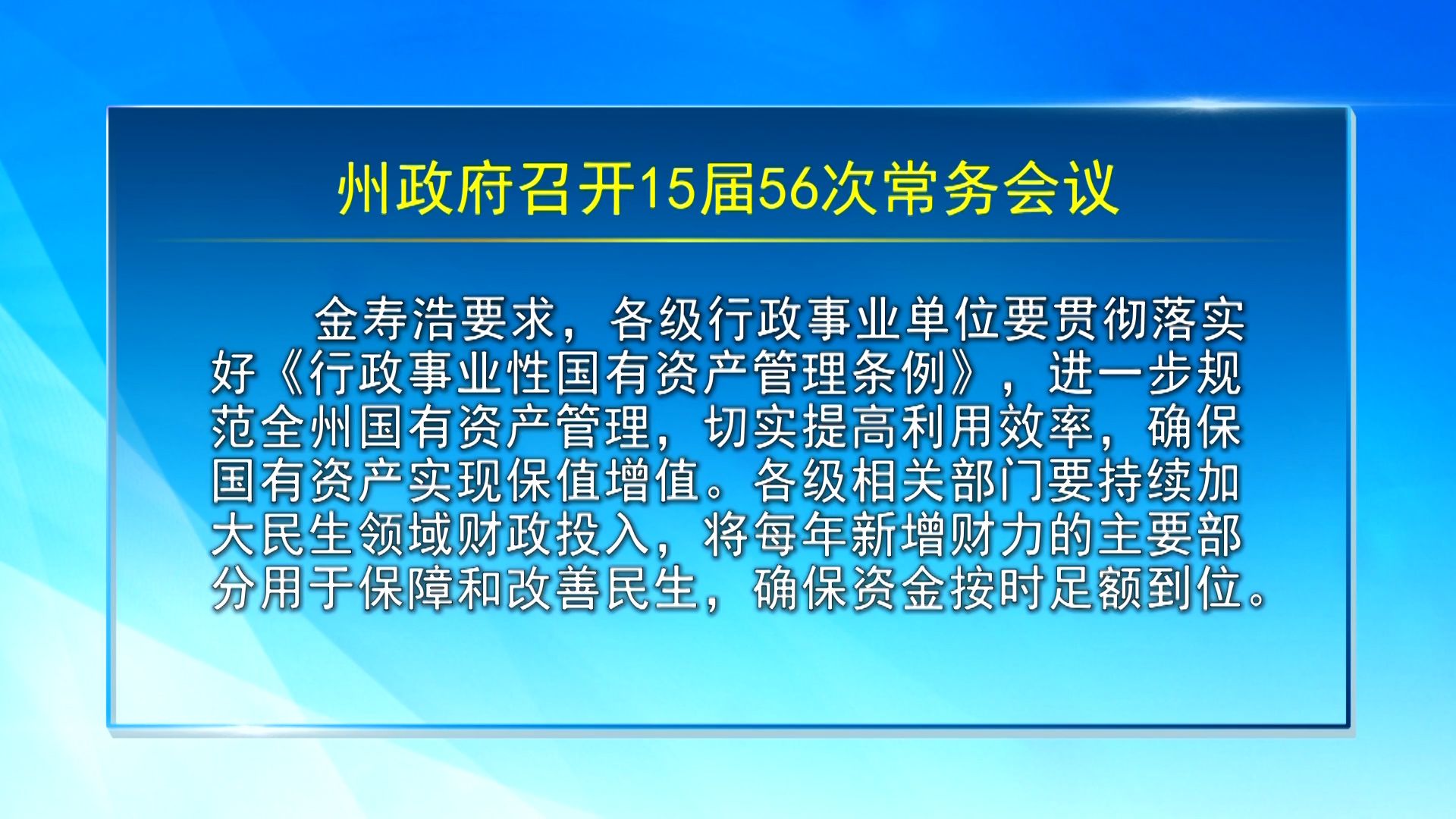 州政府召开15届56次常务会议

金寿浩要求，各级行政事业单位要贯彻落实好《行政事业性国有资产管理条例》，进一步规范全州国有资产管理，切实提高利用效率，确保国有资产实现保值增值。各级相关部门要持续加大民生领域财政投入，将每年新增财力的主要部分用于保障和改善民生，确保资金按时足额到位。